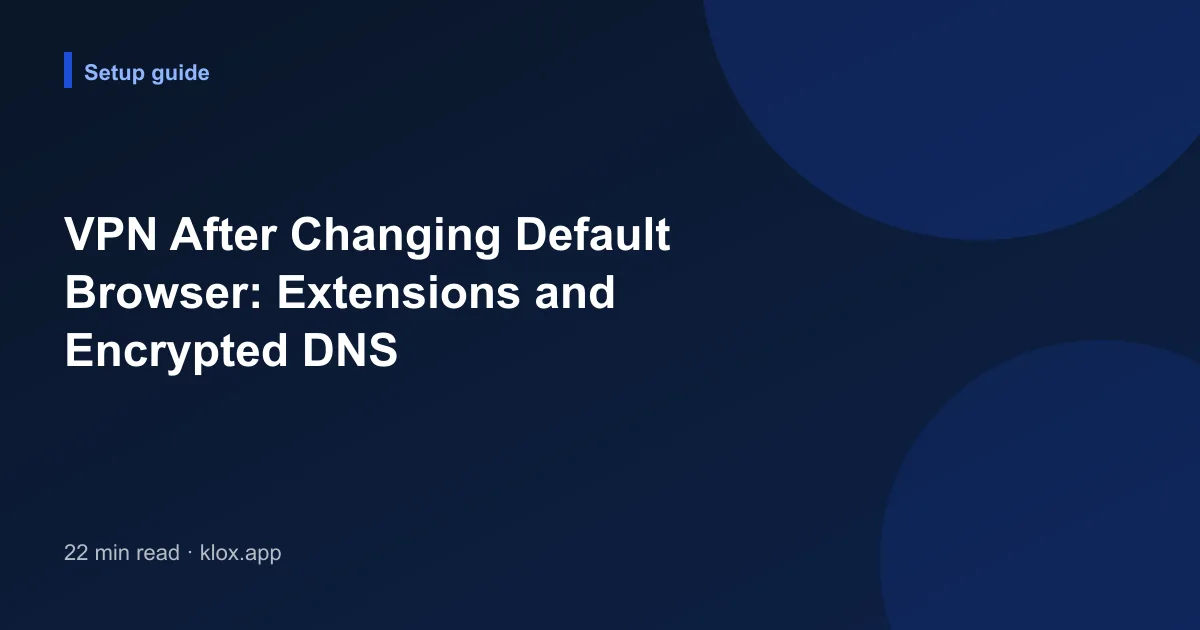 Setup guide

VPN After Changing Default Browser: Extensions and Encrypted DNS

22 min read · klox.app